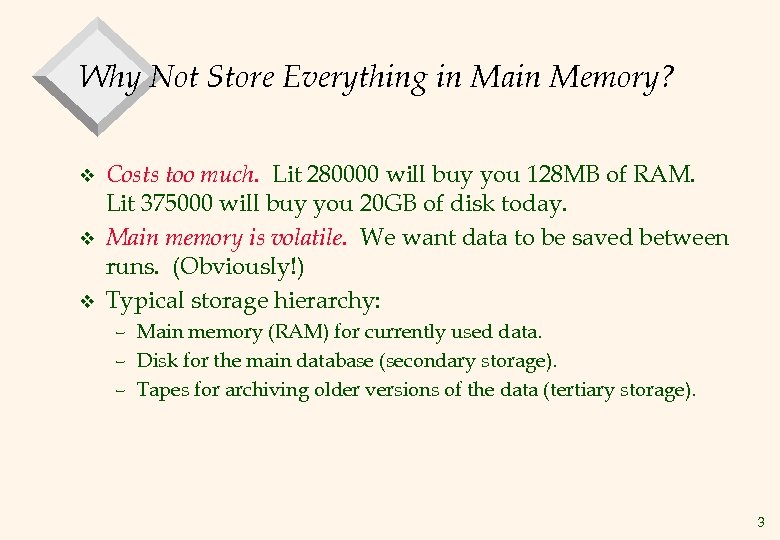 Why Not Store Everything in Main Memory?

❖ Costs too much. Lit 280000 will buy you 128MB of RAM. Lit 375000 will buy you 20GB of disk today.

❖ Main memory is volatile. We want data to be saved between runs. (Obviously!)

❖ Typical storage hierarchy:

– Main memory (RAM) for currently used data.

– Disk for the main database (secondary storage).

– Tapes for archiving older versions of the data (tertiary storage).

3